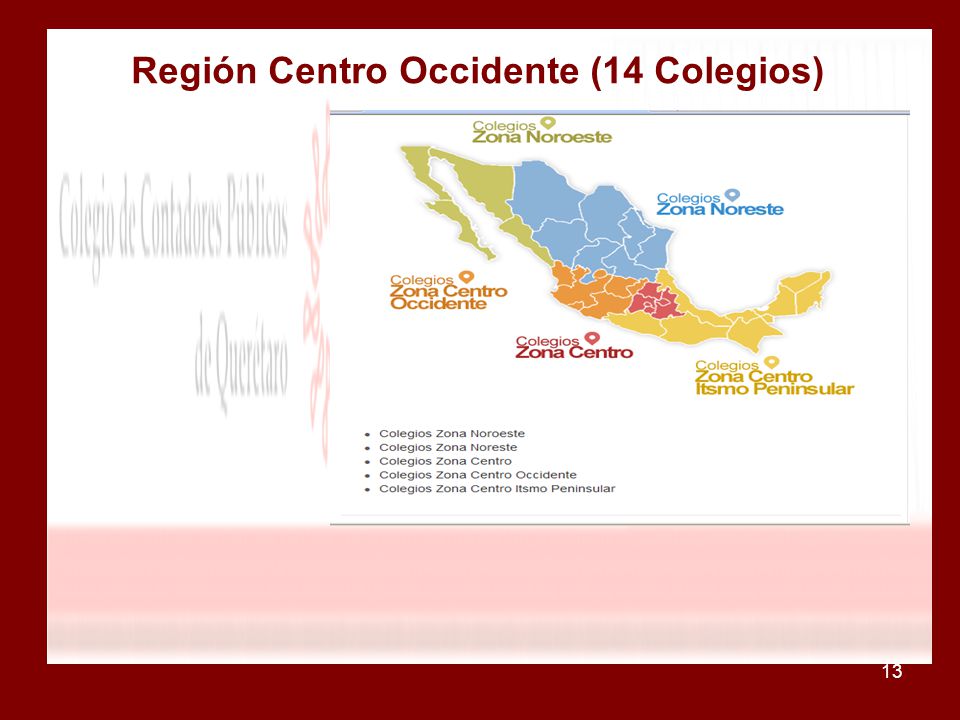 Región Centro Occidente (14 Colegios)

Colegio de Contadores Públicos de Querétaro

Colegios
Zona Noroeste

Colegios
Zona Noreste

Colegios
Zona Centro Occidente

Colegios
Zona Centro

Colegios
Zona Centro Itsmo Peninsular

- Colegios Zona Noroeste
- Colegios Zona Noreste
- Colegios Zona Centro
- Colegios Zona Centro Occidente
- Colegios Zona Centro Itsmo Peninsular

13